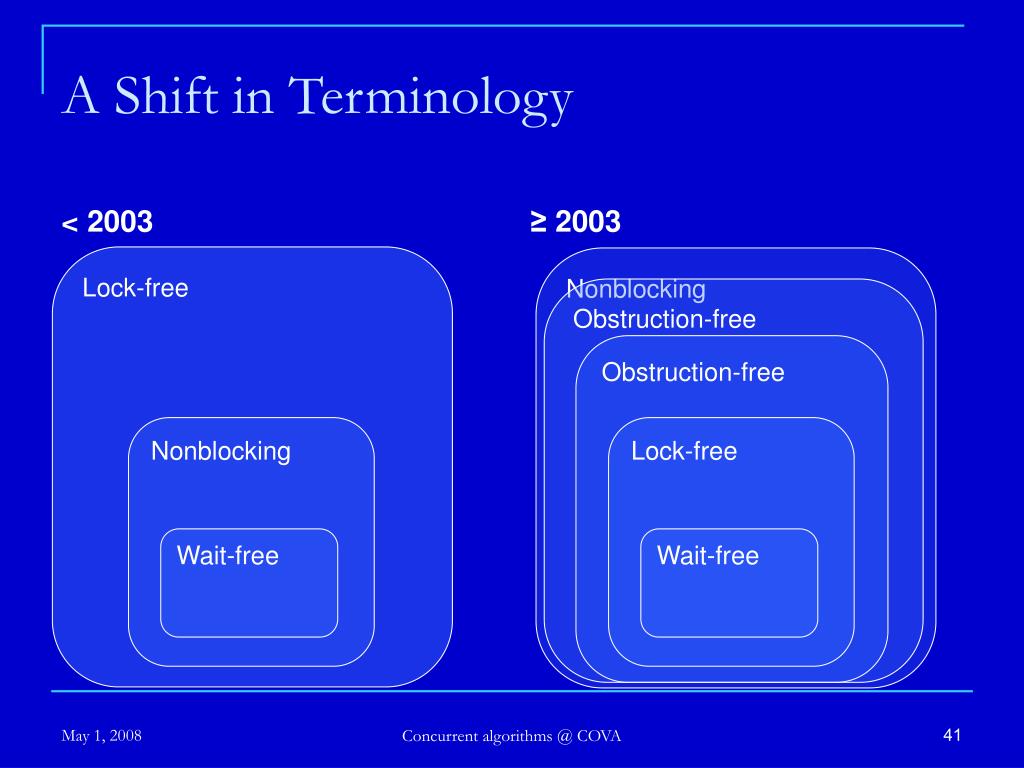 A Shift in Terminology

< 2003

Lock-free

Nonblocking

Wait-free

≥ 2003

Nonblocking

Obstruction-free

Obstruction-free

Lock-free

Wait-free

May 1, 2008

Concurrent algorithms @ COVA

41